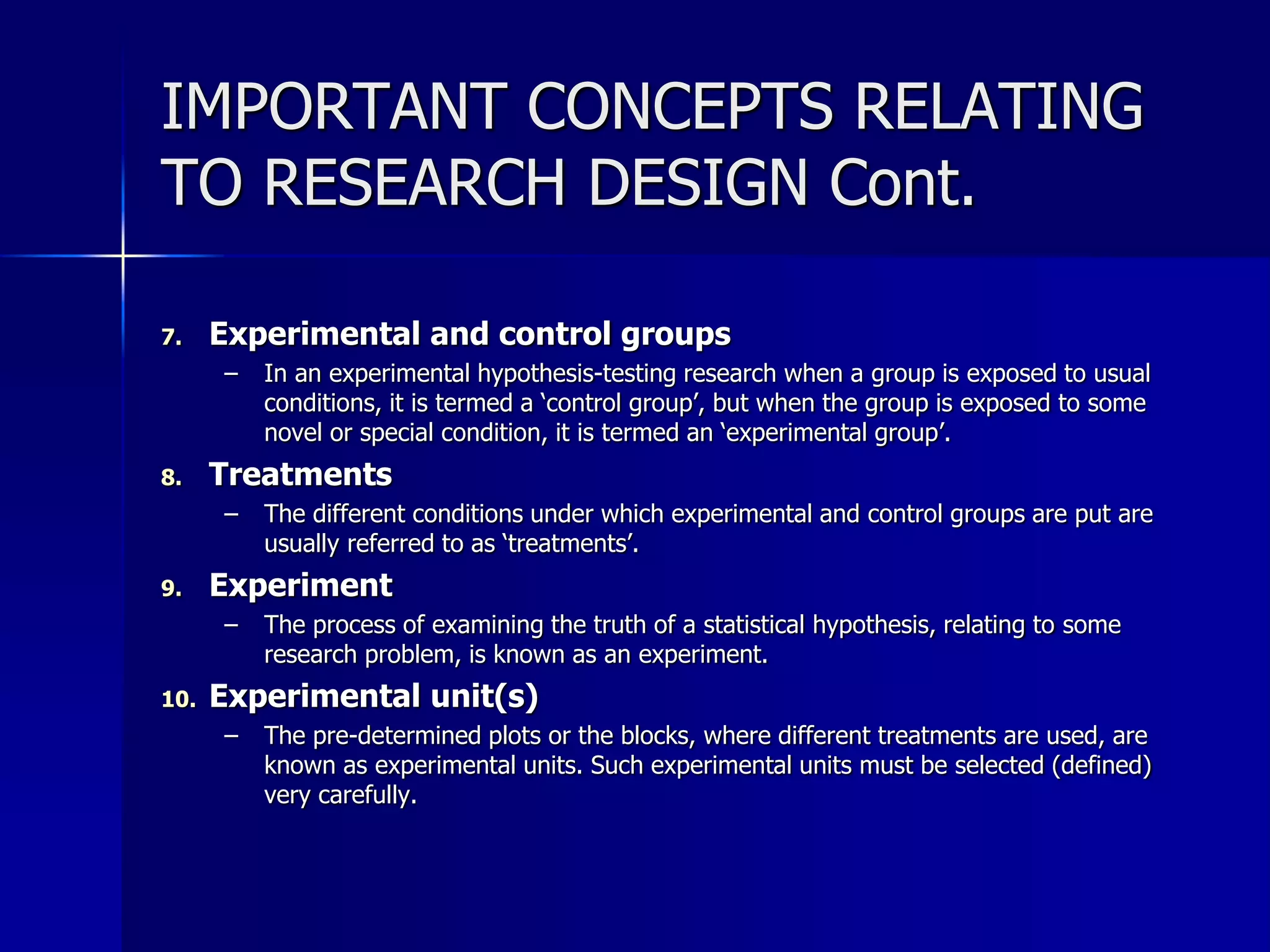 IMPORTANT CONCEPTS RELATING TO RESEARCH DESIGN Cont.

7. Experimental and control groups

– In an experimental hypothesis-testing research when a group is exposed to usual conditions, it is termed a ‘control group’, but when the group is exposed to some novel or special condition, it is termed an ‘experimental group’.

8. Treatments

– The different conditions under which experimental and control groups are put are usually referred to as ‘treatments’.

9. Experiment

– The process of examining the truth of a statistical hypothesis, relating to some research problem, is known as an experiment.

10. Experimental unit(s)

– The pre-determined plots or the blocks, where different treatments are used, are known as experimental units. Such experimental units must be selected (defined) very carefully.